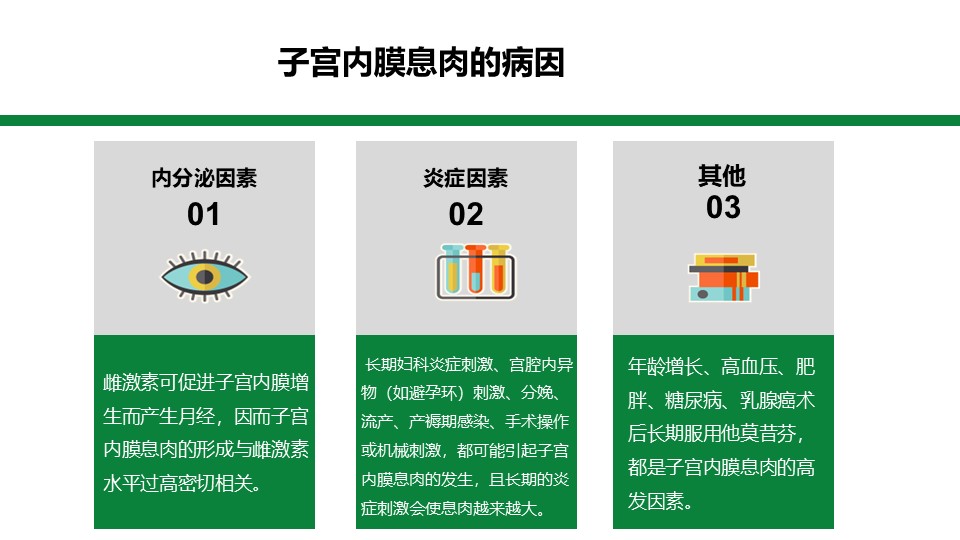 子宫内膜息肉的病因

内分泌因素
01

雌激素可促进子宫内膜增生而产生月经，因而子宫内膜息肉的形成与雌激素水平过高密切相关。

炎症因素
02

长期妇科炎症刺激、宫腔内异物（如避孕环）刺激、分娩、流产、产褥期感染、手术操作或机械刺激，都可能引起子宫内膜息肉的发生，且长期的炎症刺激会使息肉越来越大。

其他
03

年龄增长、高血压、肥胖、糖尿病、乳腺癌术后长期服用他莫昔芬，都是子宫内膜息肉的高发因素。